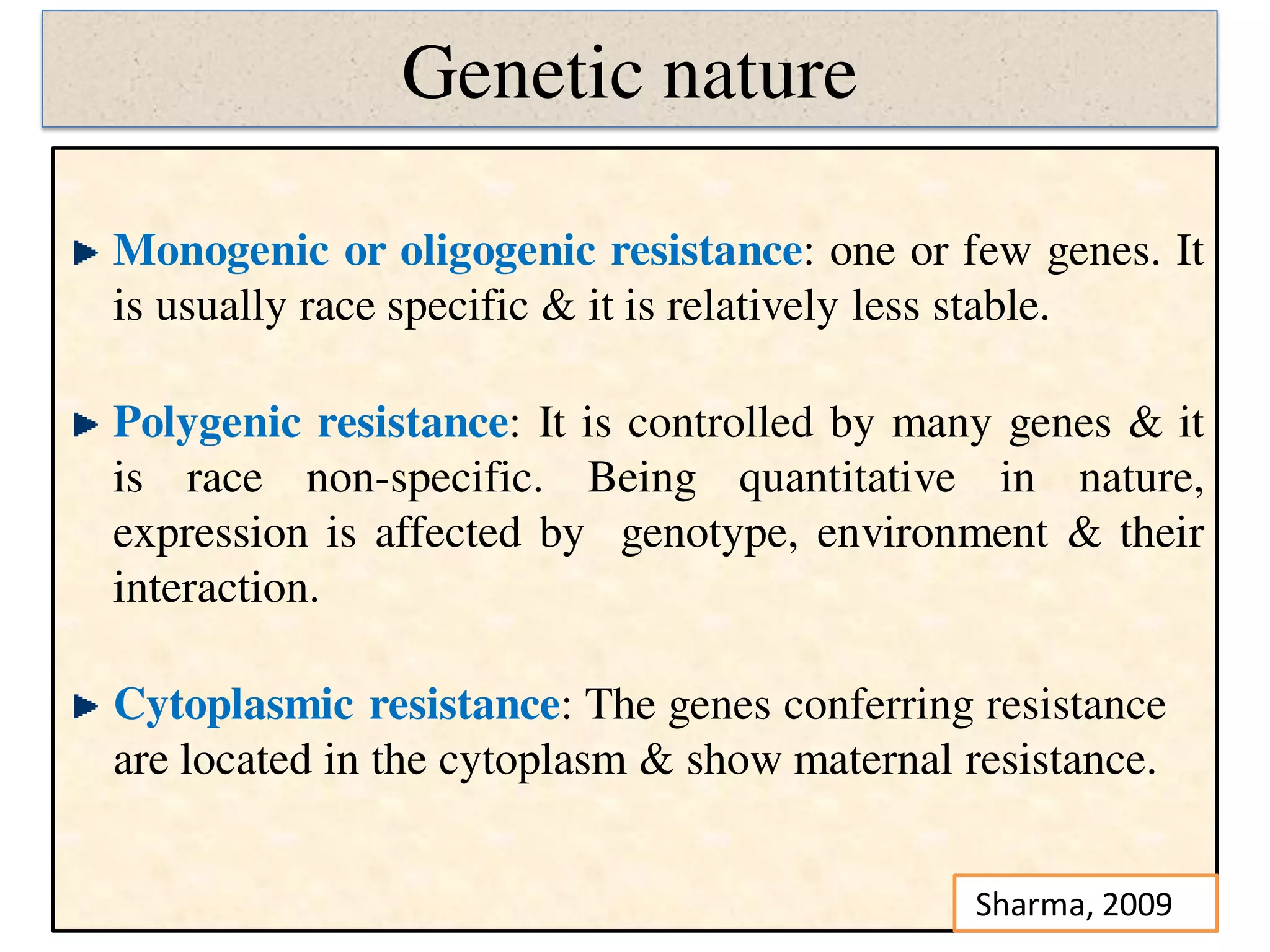 Genetic nature

Monogenic or oligogenic resistance: one or few genes. It is usually race specific & it is relatively less stable.

Polygenic resistance: It is controlled by many genes & it is race non-specific. Being quantitative in nature, expression is affected by genotype, environment & their interaction.

Cytoplasmic resistance: The genes conferring resistance are located in the cytoplasm & show maternal resistance.

Sharma, 2009